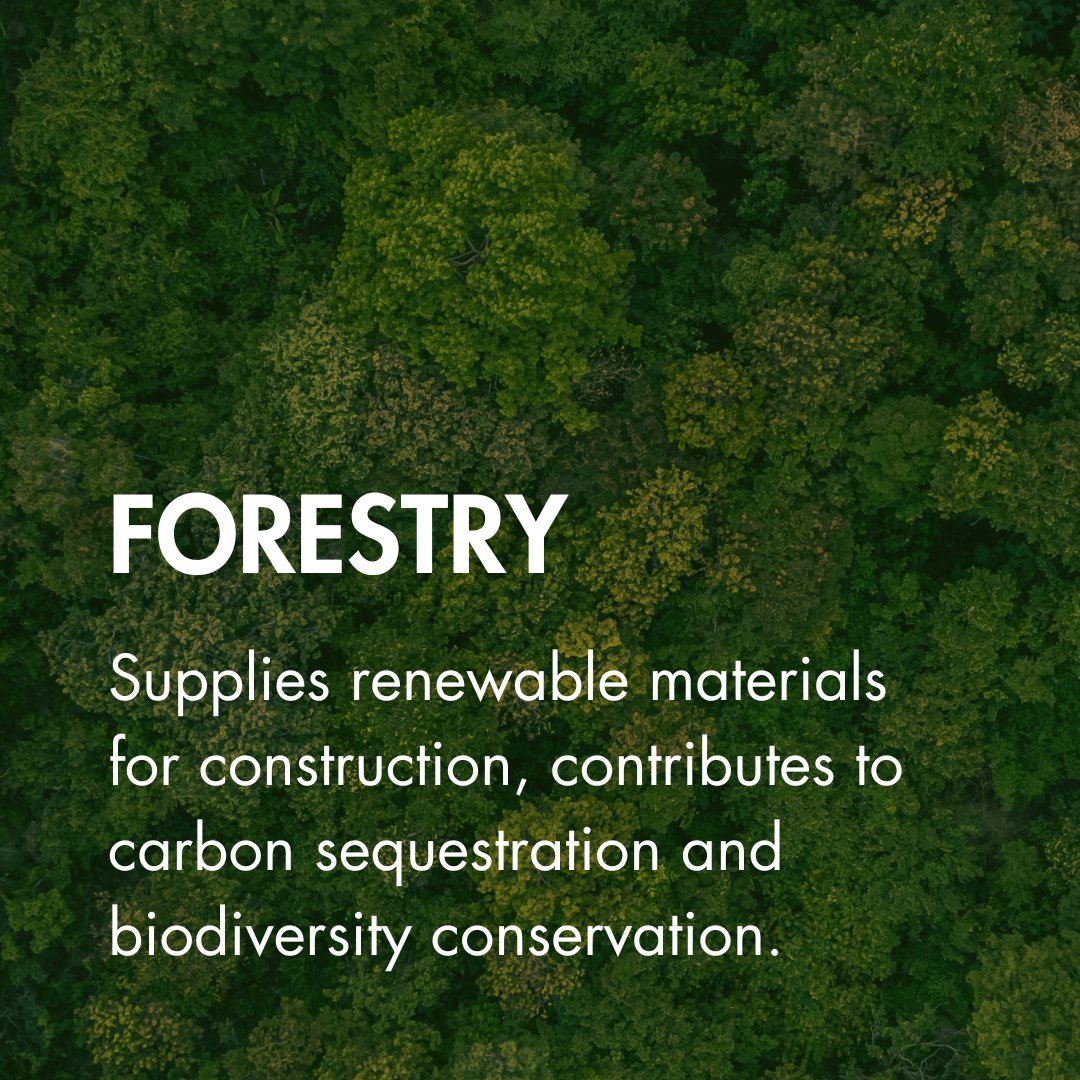 FORESTRY

Supplies renewable materials for construction, contributes to carbon sequestration and biodiversity conservation.